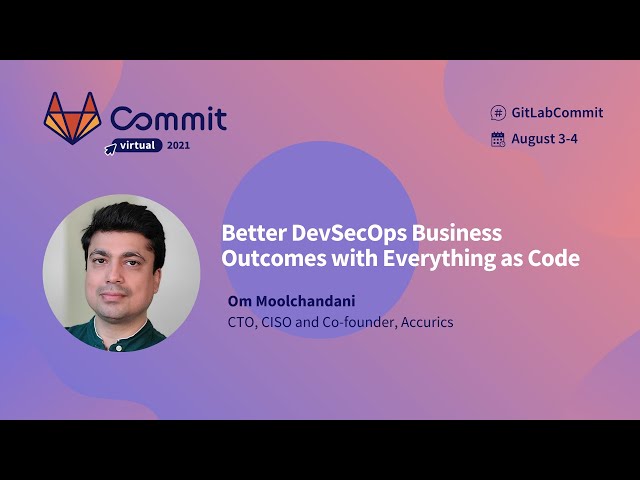 Commit
virtual 2021

GitLabCommit
August 3-4

Better DevSecOps Business Outcomes with Everything as Code

Om Moolchandani
CTO, CISO and Co-founder, Accurics